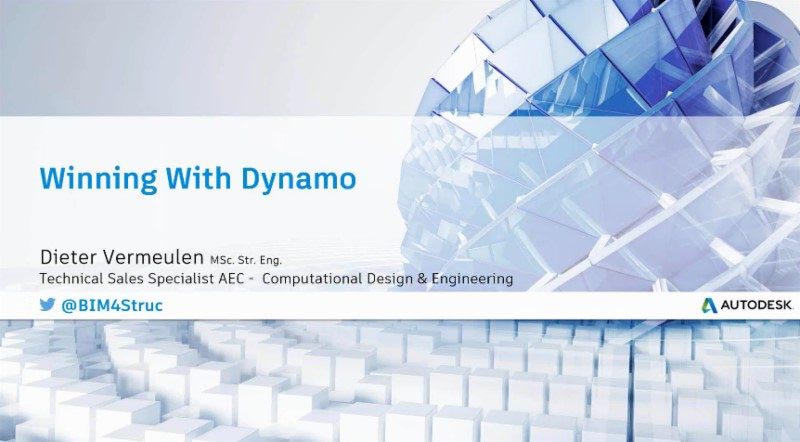 Winning With Dynamo

Dieter Vermeulen MSc. Str. Eng.
Technical Sales Specialist AEC - Computational Design & Engineering

@BIM4Struc

AUTODESK.